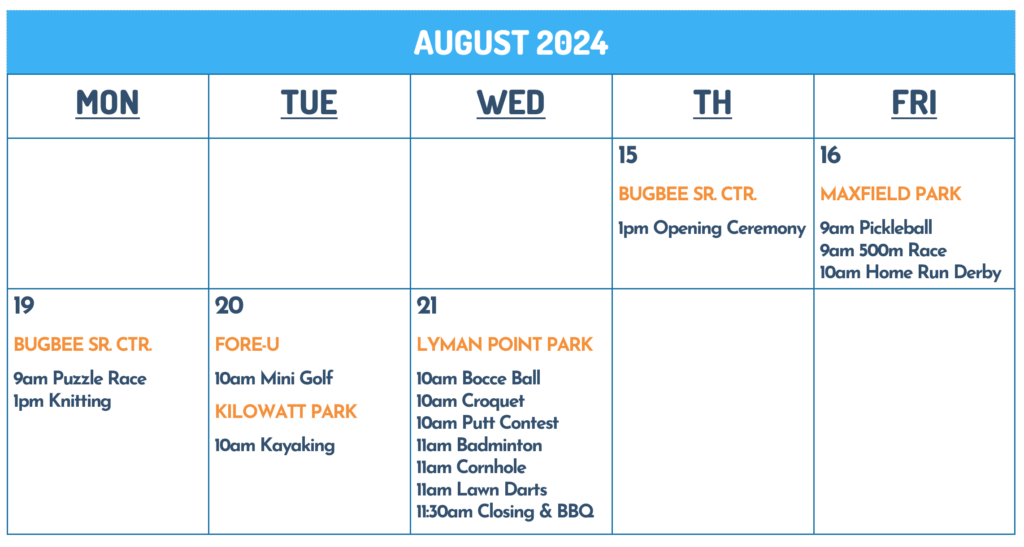 AUGUST 2024

| MON | TUE | WED | TH | FRI |
|---|---|---|---|---|
| | | | 15 BUGBEE SR. CTR. 1pm Opening Ceremony | 16 MAXFIELD PARK 9am Pickleball 9am 500m Race 10am Home Run Derby |
| 19 BUGBEE SR. CTR. 9am Puzzle Race 1pm Knitting | 20 FORE-U 10am Mini Golf KILOWATT PARK 10am Kayaking | 21 LYMAN POINT PARK 10am Bocce Ball 10am Croquet 10am Putt Contest 11am Badminton 11am Cornhole 11am Lawn Darts 11:30am Closing & BBQ | | |